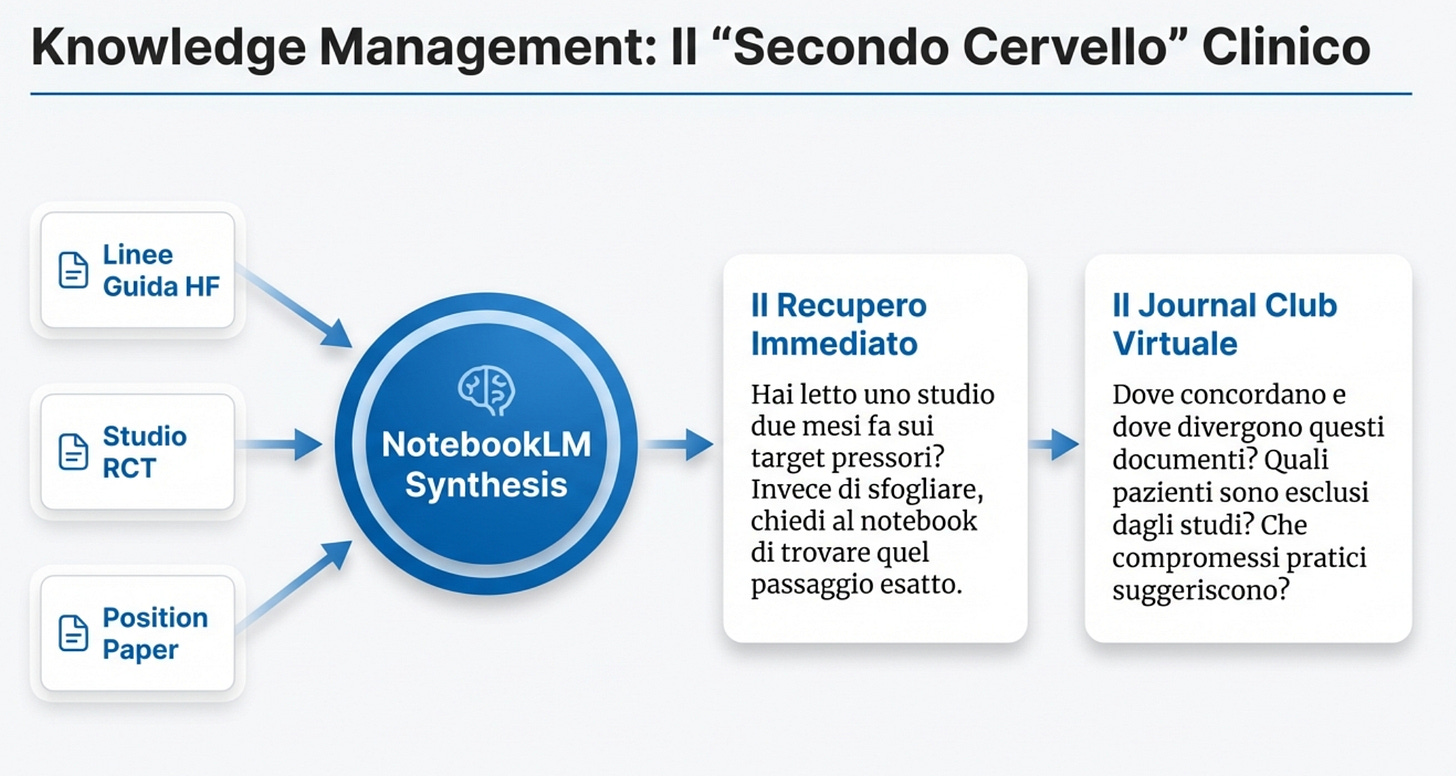 Knowledge Management: Il “Secondo Cervello” Clinico

Linee Guida HF

Studio RCT

Position Paper

NotebookLM Synthesis

Il Recupero Immediato

Hai letto uno studio due mesi fa sui target pressori? Invece di sfogliare, chiedi al notebook di trovare quel passaggio esatto.

Il Journal Club Virtuale

Dove concordano e dove divergono questi documenti? Quali pazienti sono esclusi dagli studi? Che compromessi pratici suggeriscono?